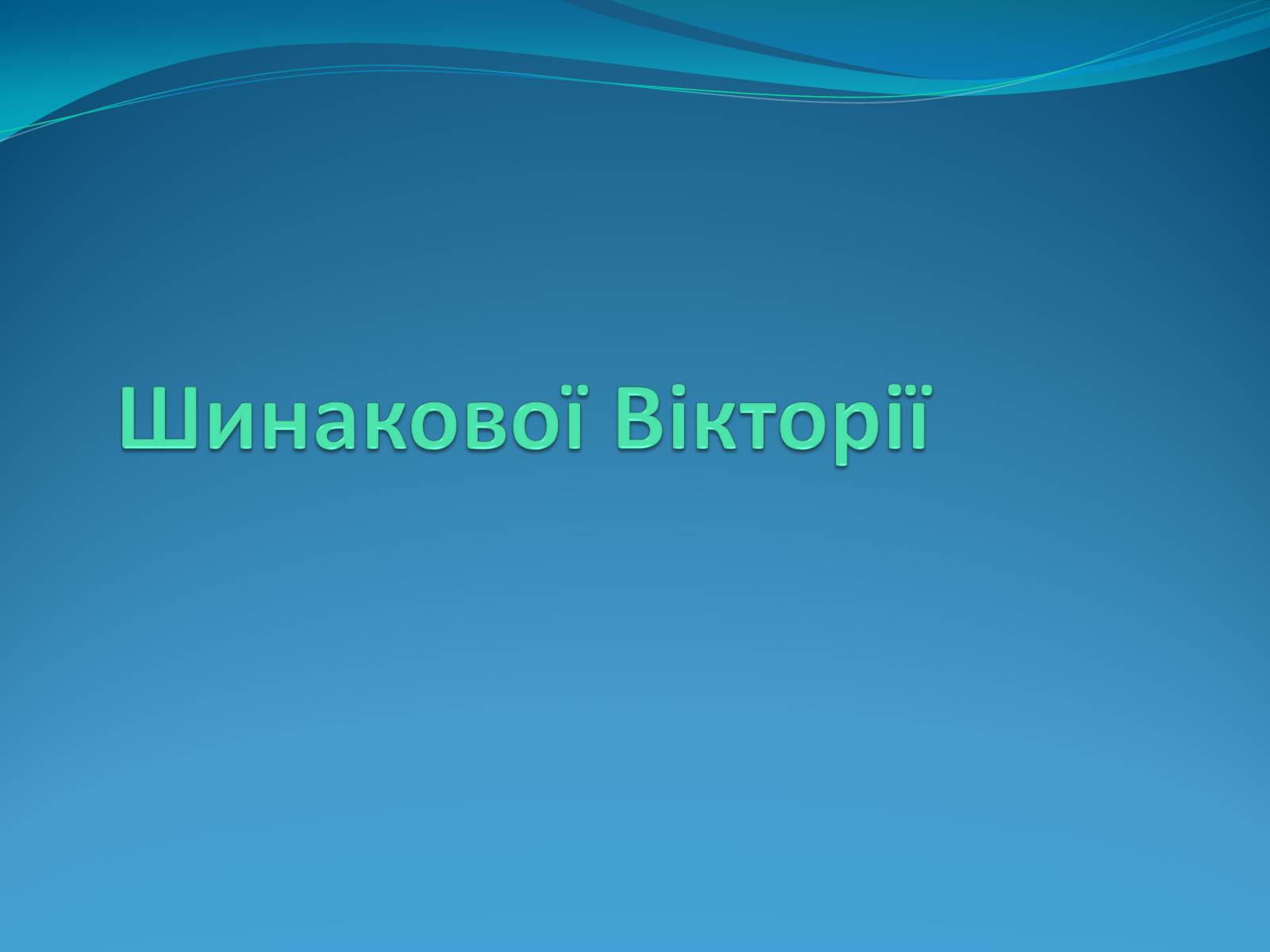 Шинакової Вікторії